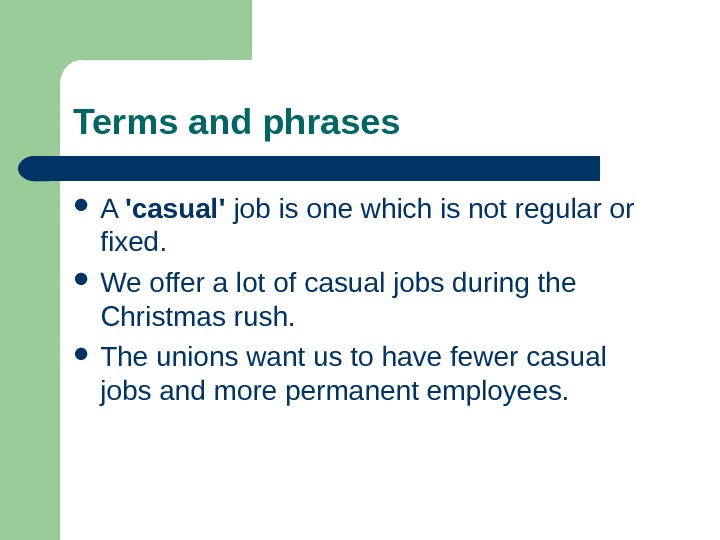 Terms and phrases

- A 'casual' job is one which is not regular or fixed.
- We offer a lot of casual jobs during the Christmas rush.
- The unions want us to have fewer casual jobs and more permanent employees.